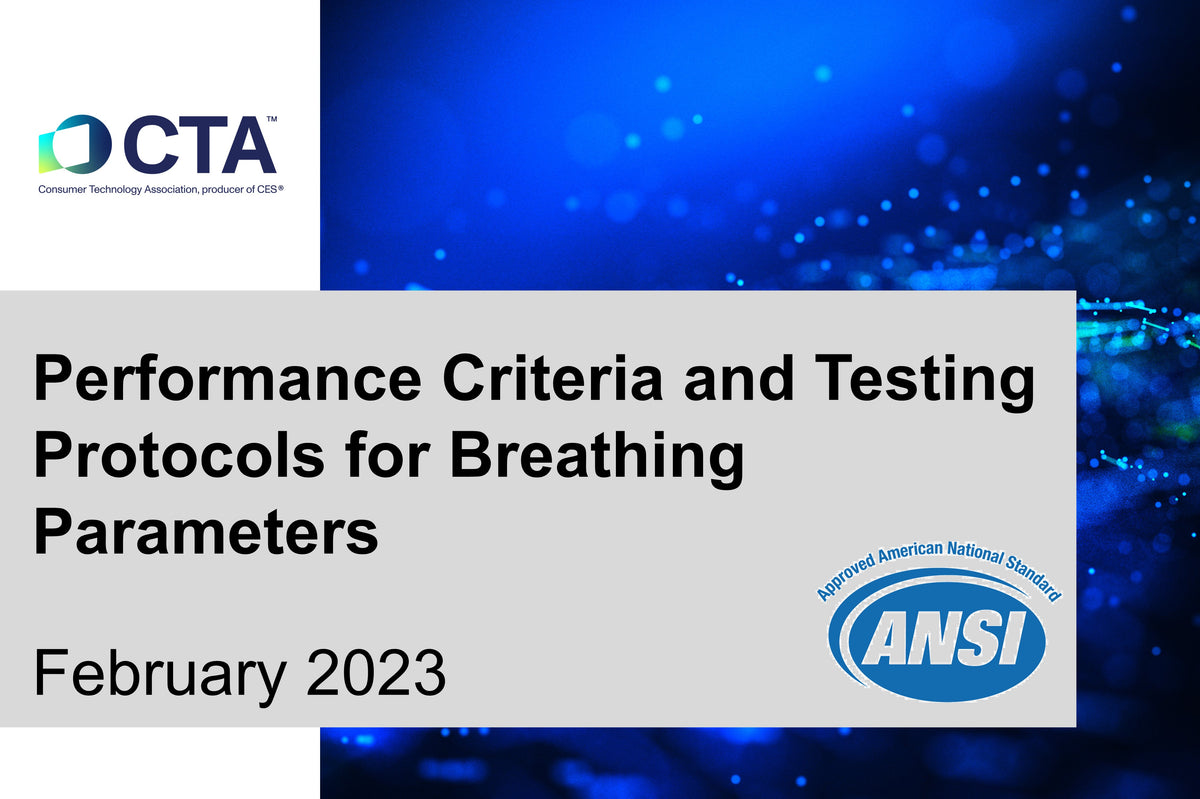 CTA™
Consumer Technology Association, producer of CES®

Performance Criteria and Testing Protocols for Breathing Parameters

February 2023

Approved American National Standard
ANSI